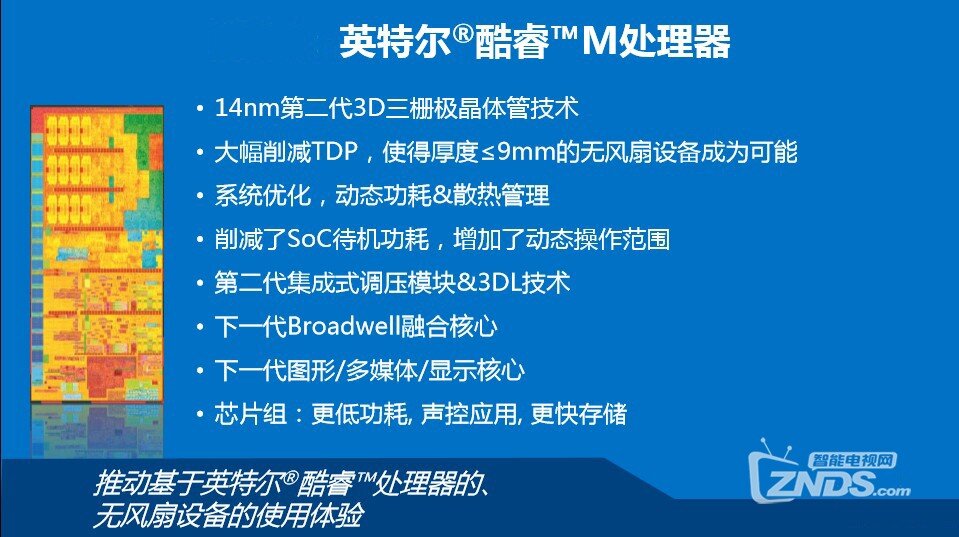 英特尔®酷睿™M处理器

• 14nm第二代3D三栅极晶体管技术
• 大幅削减TDP，使得厚度≤9mm的无风扇设备成为可能
• 系统优化，动态功耗&散热管理
• 削减了SoC待机功耗，增加了动态操作范围
• 第二代集成式调压模块&3DL技术
• 下一代Broadwell融合核心
• 下一代图形/多媒体/显示核心
• 芯片组：更低功耗, 声控应用, 更快存储

推动基于英特尔®酷睿™处理器的、无风扇设备的使用体验

智能电视网
ZNDS.com